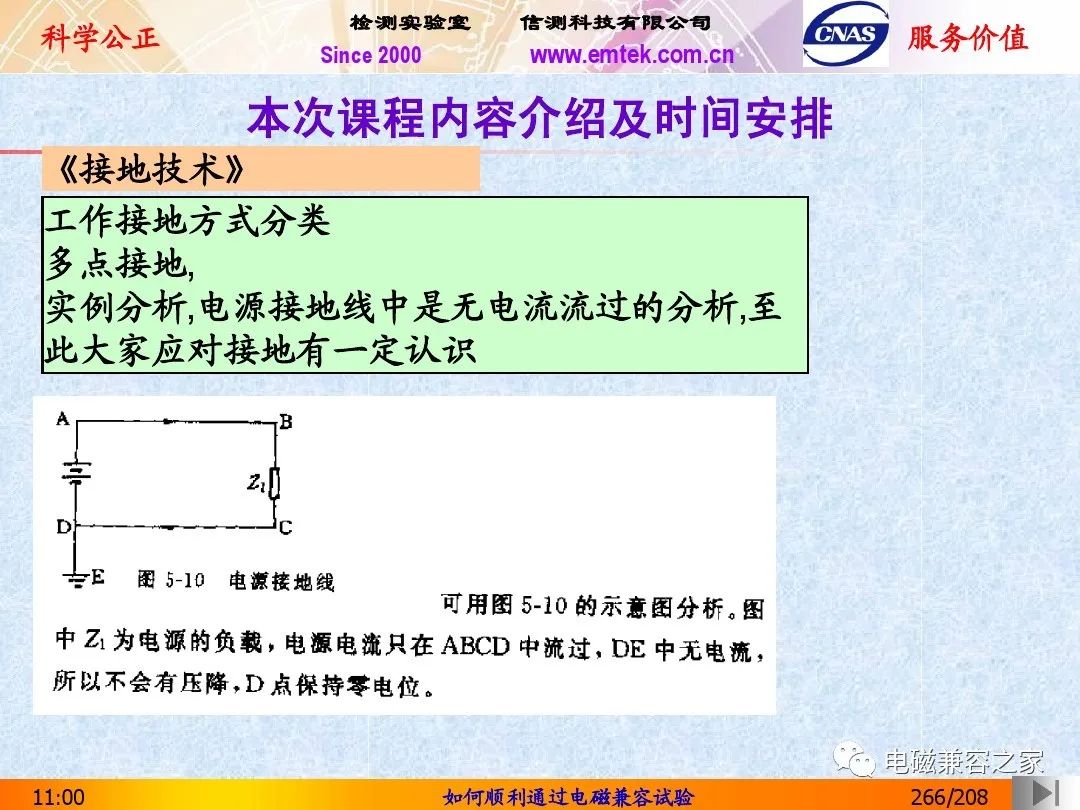 科学公正

检测实验室　信测科技有限公司

Since 2000　www.emtek.com.cn

CNAS

服务价值

本次课程内容介绍及时间安排

《接地技术》

工作接地方式分类
多点接地,
实例分析,电源接地线中是无电流流过的分析,至此大家应对接地有一定认识

A

B

$Z_1$

D

C

E

图 5-10　电源接地线

可用图 5-10 的示意图分析。图中 $Z_1$ 为电源的负载，电源电流只在 ABCD 中流过，DE 中无电流，所以不会有压降，D 点保持零电位。

电磁兼容之家

11:00

如何顺利通过电磁兼容试验

266/208